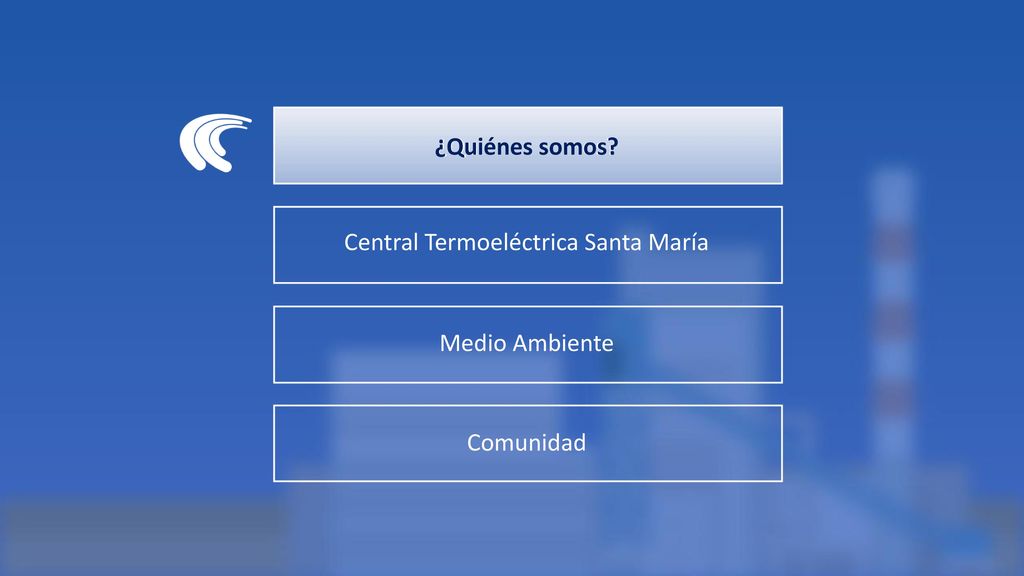 ¿Quiénes somos?

Central Termoeléctrica Santa María

Medio Ambiente

Comunidad